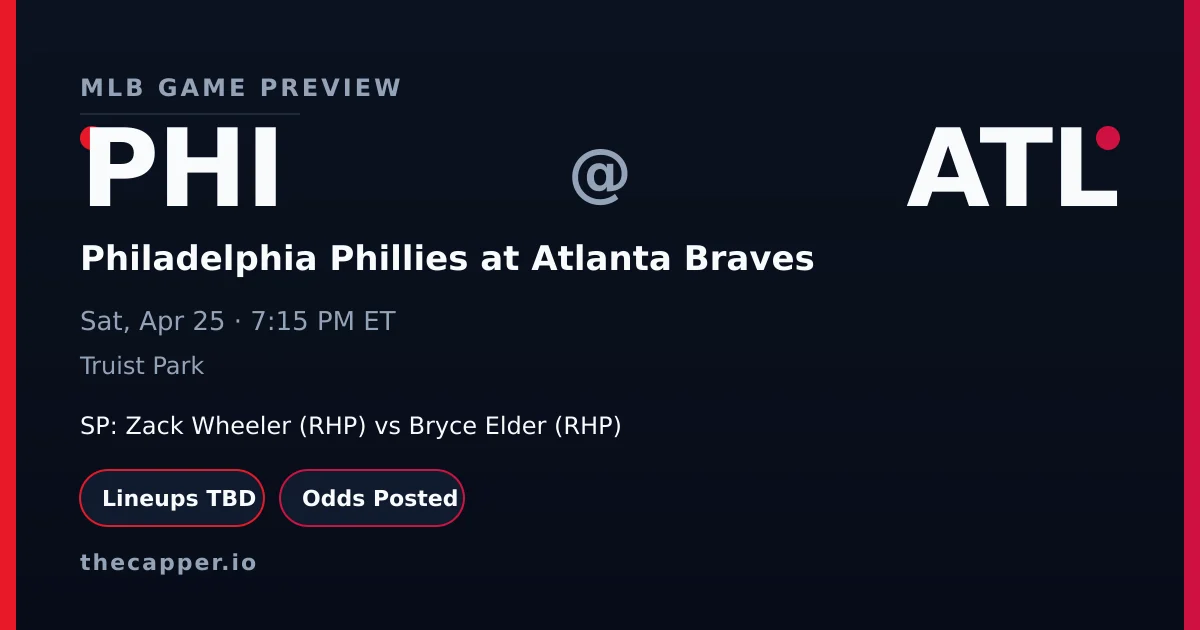 MLB GAME PREVIEW

PHI

@

ATL

Philadelphia Phillies at Atlanta Braves

Sat, Apr 25 · 7:15 PM ET

Truist Park

SP: Zack Wheeler (RHP) vs Bryce Elder (RHP)

Lineups TBD

Odds Posted

thecapper.io